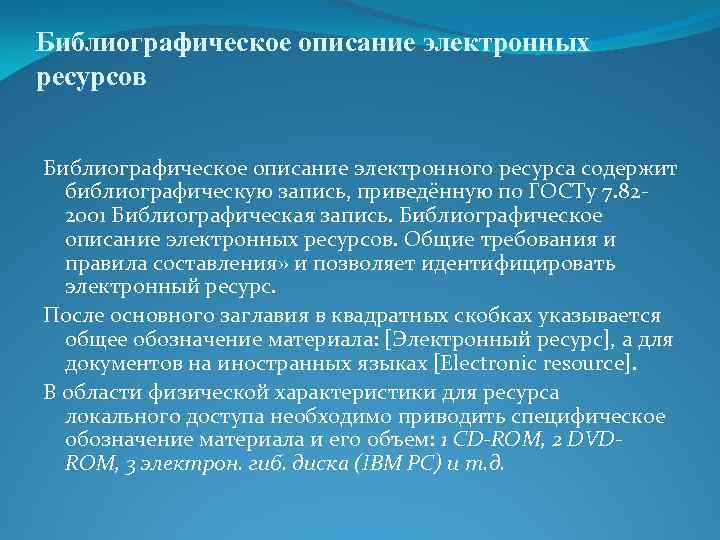 Библиографическое описание электронных ресурсов

Библиографическое описание электронного ресурса содержит библиографическую запись, приведённую по ГОСТу 7.82-2001 Библиографическая запись. Библиографическое описание электронных ресурсов. Общие требования и правила составления» и позволяет идентифицировать электронный ресурс.

После основного заглавия в квадратных скобках указывается общее обозначение материала: [Электронный ресурс], а для документов на иностранных языках [Electronic resource].

В области физической характеристики для ресурса локального доступа необходимо приводить специфическое обозначение материала и его объем: 1 CD-ROM, 2 DVD-ROM, 3 электрон. гиб. диска (IBM PC) и т.д.